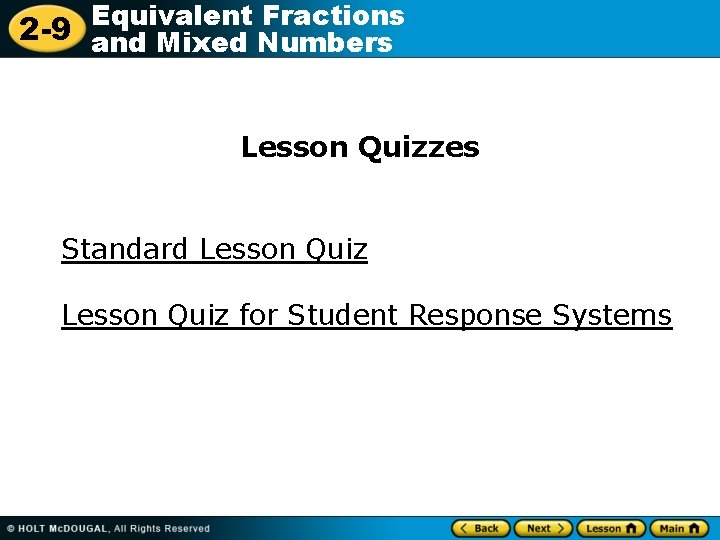 2-9 Equivalent Fractions and Mixed Numbers

Lesson Quizzes

Standard Lesson Quiz

Lesson Quiz for Student Response Systems

© HOLT McDOUGAL, All Rights Reserved

Back Next Lesson Main